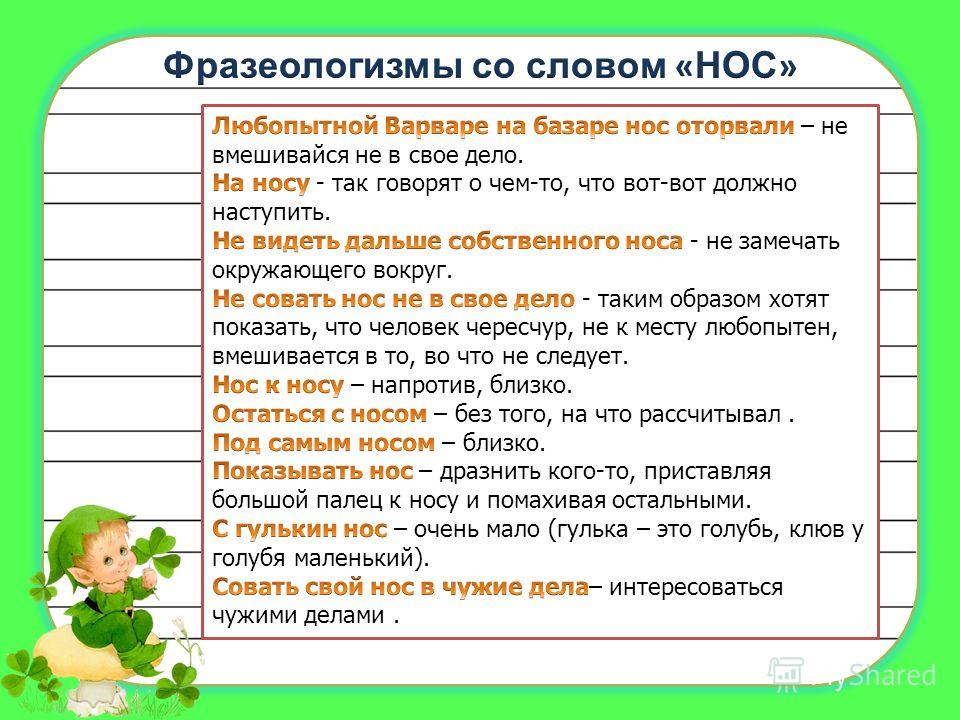 Фразеологизмы со словом «НОС»

Любопытной Варваре на базаре нос оторвали – не вмешивайся не в свое дело.
На носу - так говорят о чем-то, что вот-вот должно наступить.
Не видеть дальше собственного носа - не замечать окружающего вокруг.
Не совать нос не в свое дело - таким образом хотят показать, что человек чересчур, не к месту любопытен, вмешивается в то, во что не следует.
Нос к носу – напротив, близко.
Остаться с носом – без того, на что рассчитывал .
Под самым носом – близко.
Показывать нос – дразнить кого-то, приставляя большой палец к носу и помахивая остальными.
С гулькин нос – очень мало (гулька – это голубь, клюв у голубя маленький).
Совать свой нос в чужие дела– интересоваться чужими делами .

MyShared